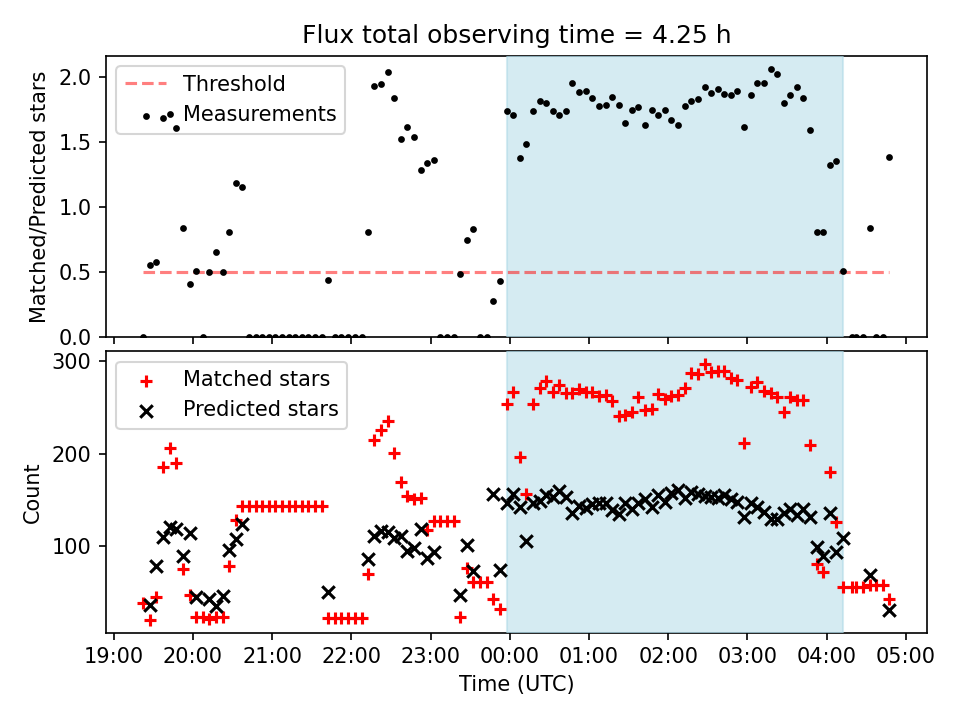 Flux total observing time = 4.25 h

Threshold
Measurements

Matched/Predicted stars

2.0
1.5
1.0
0.5
0.0

Matched stars
Predicted stars

Count

300
200
100

19:00 20:00 21:00 22:00 23:00 00:00 01:00 02:00 03:00 04:00 05:00

Time (UTC)